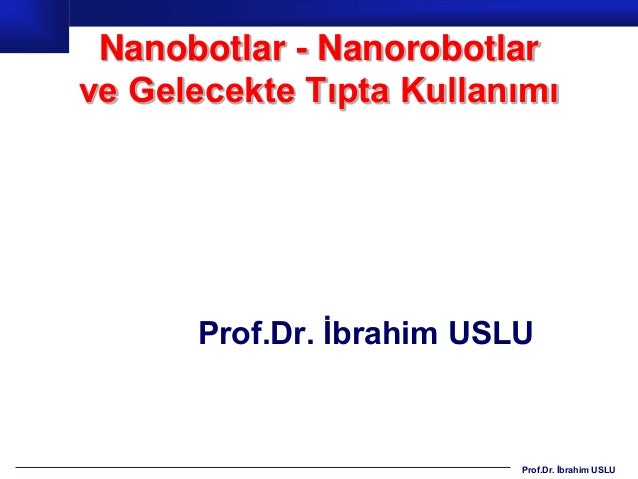 Nanobotlar - Nanorobotlar ve Gelecekte Tıpta Kullanımı

Prof.Dr. İbrahim USLU

Prof.Dr. İbrahim USLU